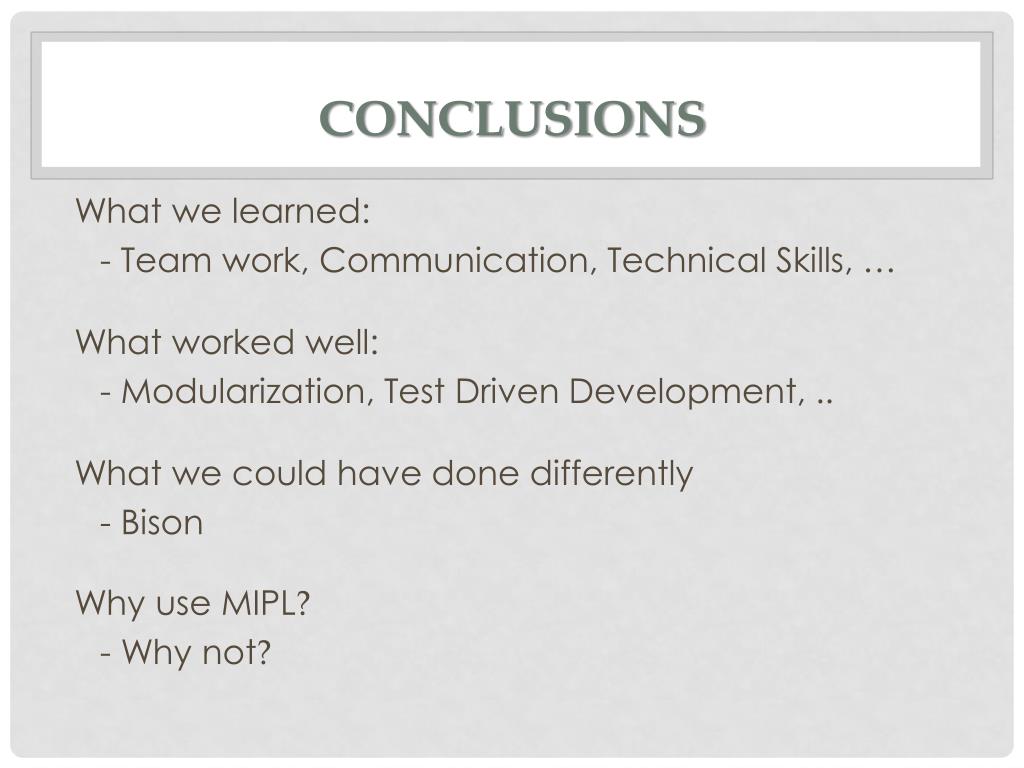 CONCLUSIONS

What we learned:
- Team work, Communication, Technical Skills, …

What worked well:
- Modularization, Test Driven Development, ..

What we could have done differently
- Bison

Why use MIPL?
- Why not?